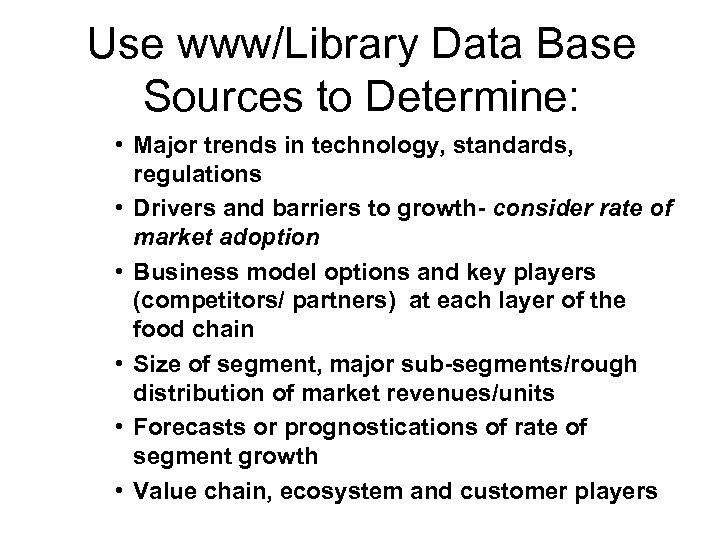 Use www/Library Data Base Sources to Determine:

• Major trends in technology, standards, regulations
• Drivers and barriers to growth- consider rate of market adoption
• Business model options and key players (competitors/ partners) at each layer of the food chain
• Size of segment, major sub-segments/rough distribution of market revenues/units
• Forecasts or prognostications of rate of segment growth
• Value chain, ecosystem and customer players